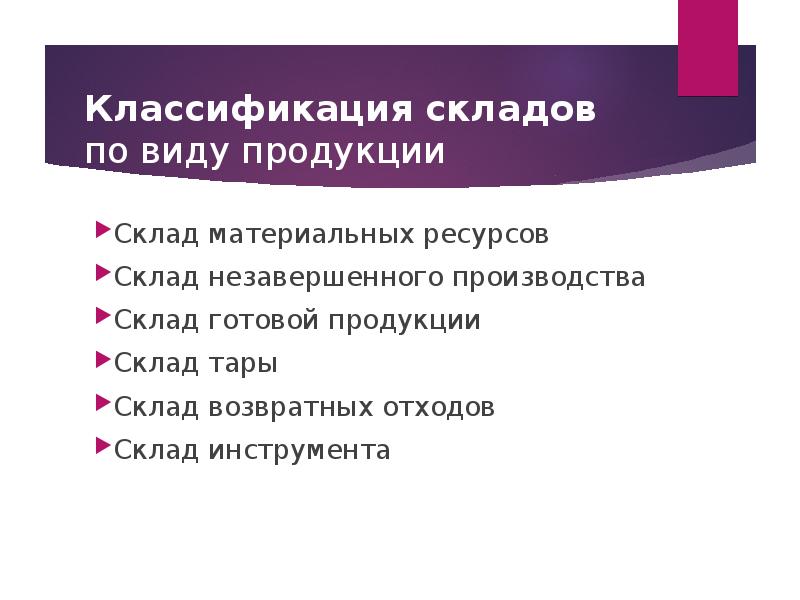 Классификация складов
по виду продукции

Склад материальных ресурсов
Склад незавершенного производства
Склад готовой продукции
Склад тары
Склад возвратных отходов
Склад инструмента